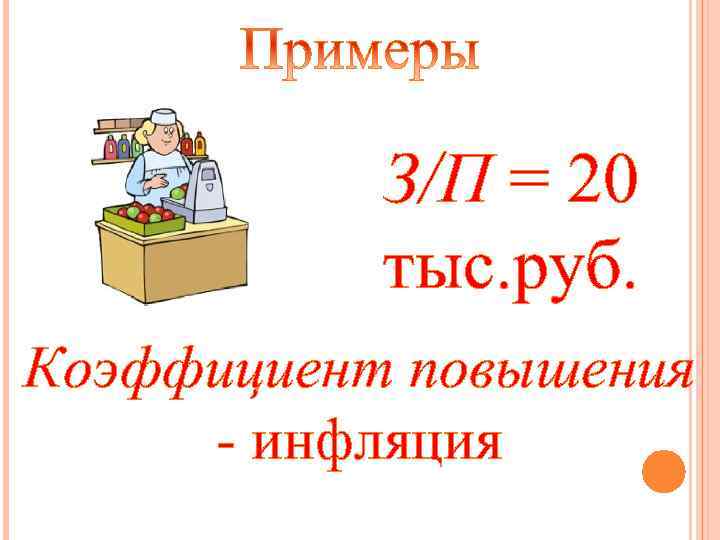 Примеры

З/П = 20 тыс.руб.

Коэффициент повышения - инфляция